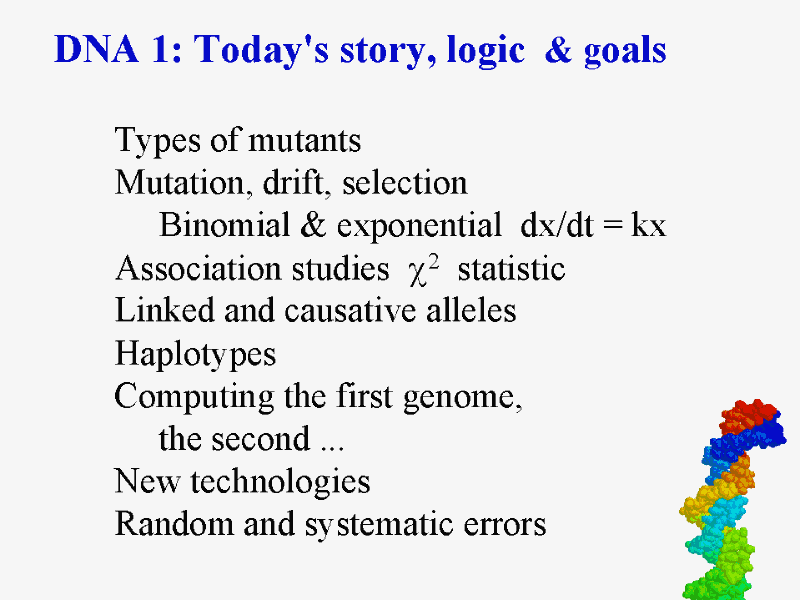 DNA 1: Today's story, logic & goals

Types of mutants
Mutation, drift, selection
Binomial & exponential $dx/dt = kx$
Association studies $\chi^2$ statistic
Linked and causative alleles
Haplotypes
Computing the first genome, the second ...
New technologies
Random and systematic errors